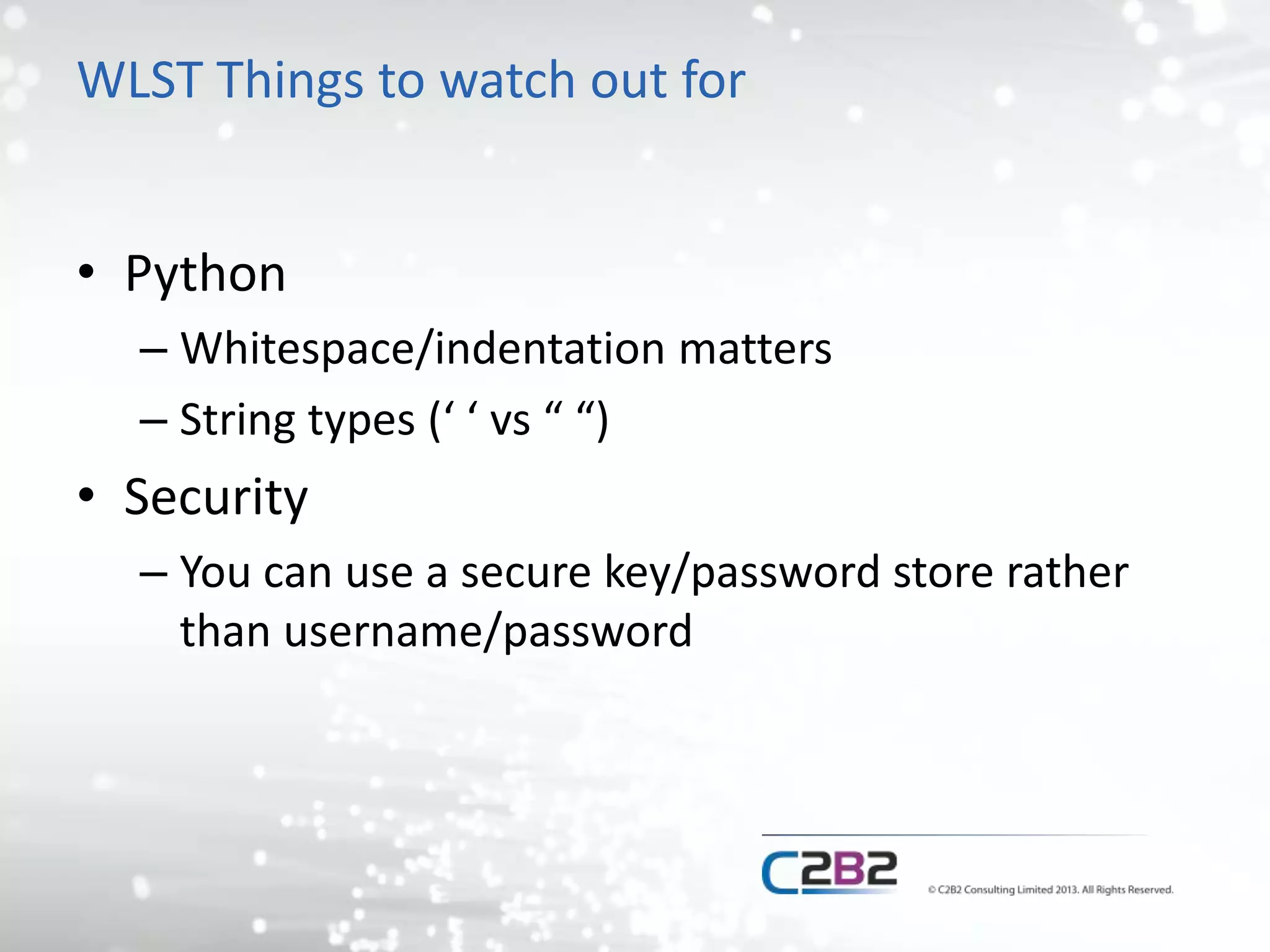 WLST Things to watch out for

• Python
– Whitespace/indentation matters
– String types (‘ ‘ vs “ “)
• Security
– You can use a secure key/password store rather than username/password

C2B2

© C2B2 Consulting Limited 2013. All Rights Reserved.